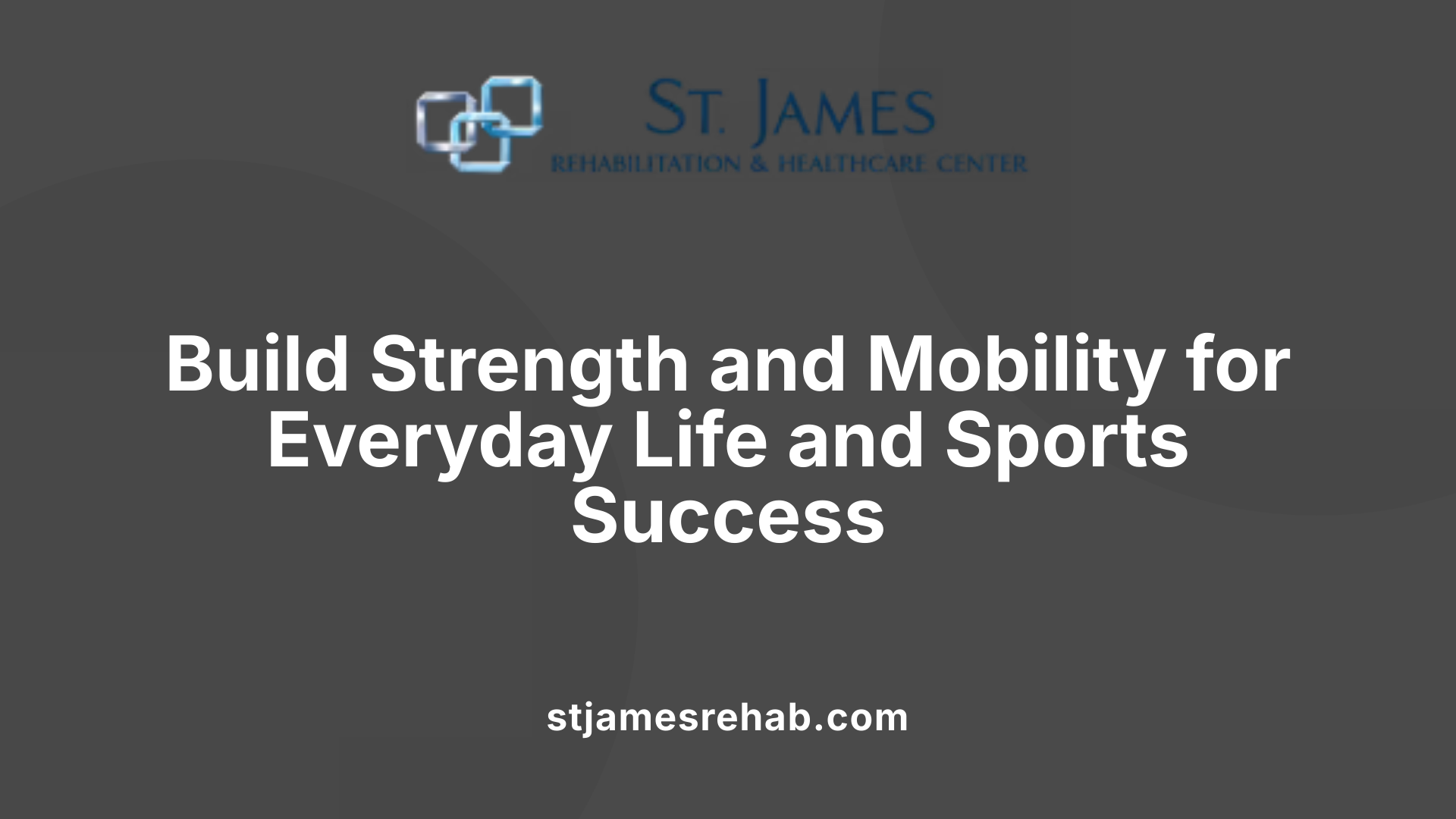 ST. JAMES
REHABILITATION & HEALTHCARE CENTER

Build Strength and Mobility for Everyday Life and Sports Success

stjamesrehab.com